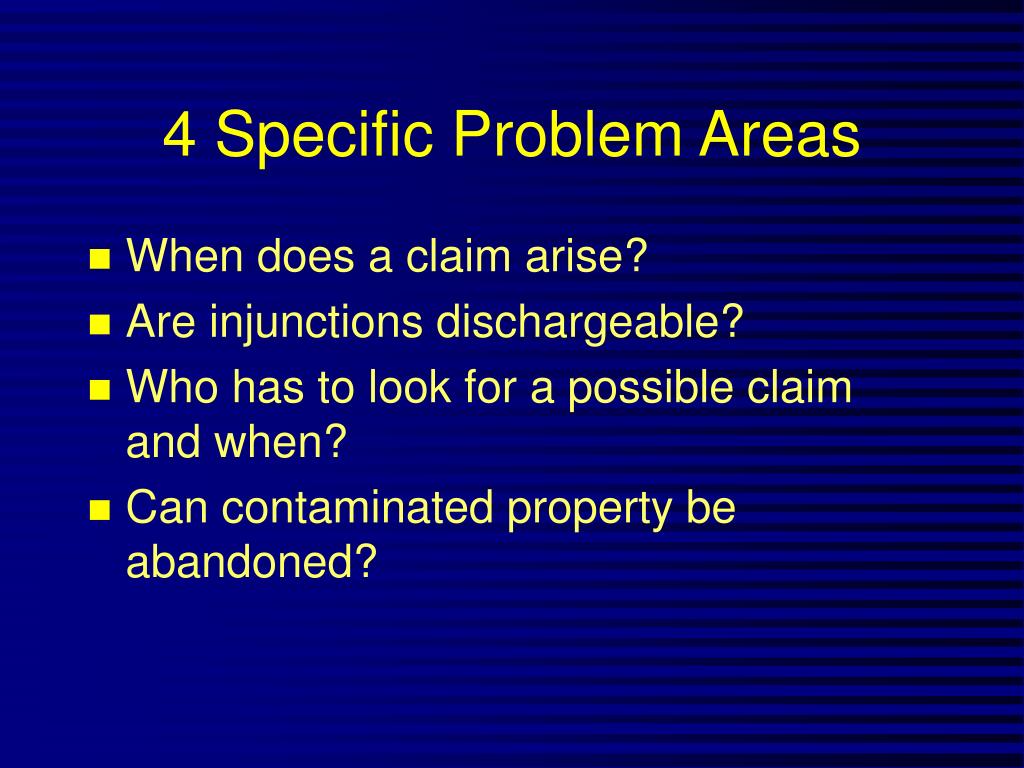 4 Specific Problem Areas

- When does a claim arise?
- Are injunctions dischargeable?
- Who has to look for a possible claim and when?
- Can contaminated property be abandoned?